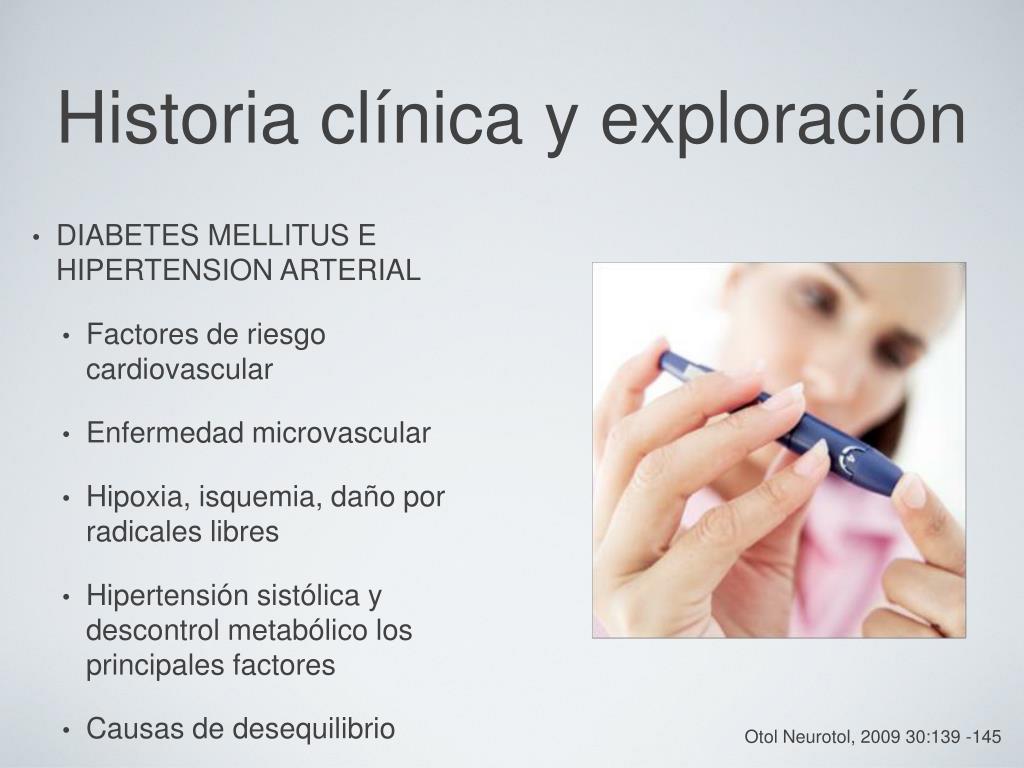 Historia clínica y exploración

• DIABETES MELLITUS E HIPERTENSION ARTERIAL

• Factores de riesgo cardiovascular

• Enfermedad microvascular

• Hipoxia, isquemia, daño por radicales libres

• Hipertensión sistólica y descontrol metabólico los principales factores

• Causas de desequilibrio

Otol Neurotol, 2009 30:139 -145